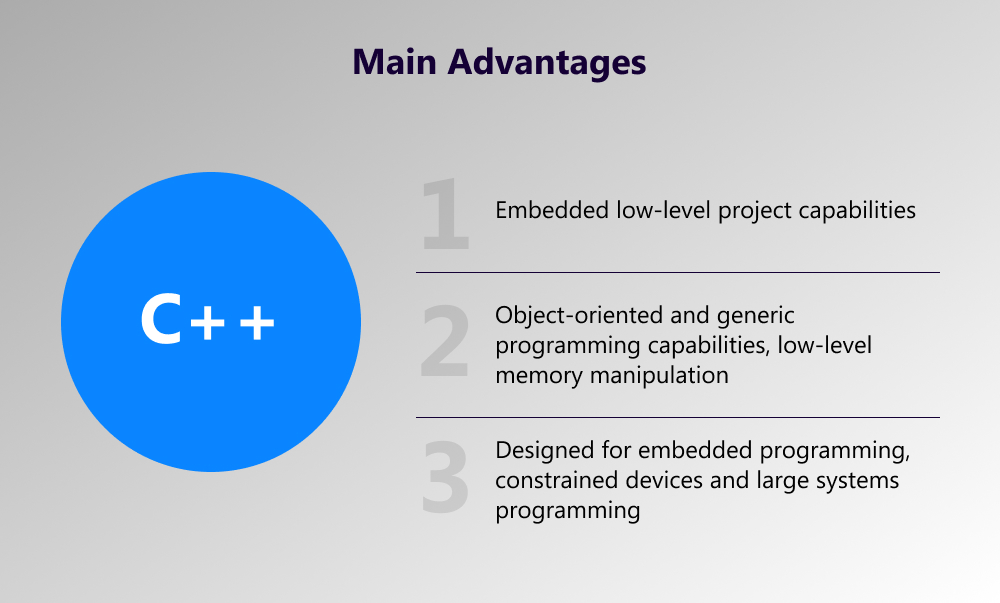 Main Advantages

C++

1 Embedded low-level project capabilities

2 Object-oriented and generic programming capabilities, low-level memory manipulation

3 Designed for embedded programming, constrained devices and large systems programming